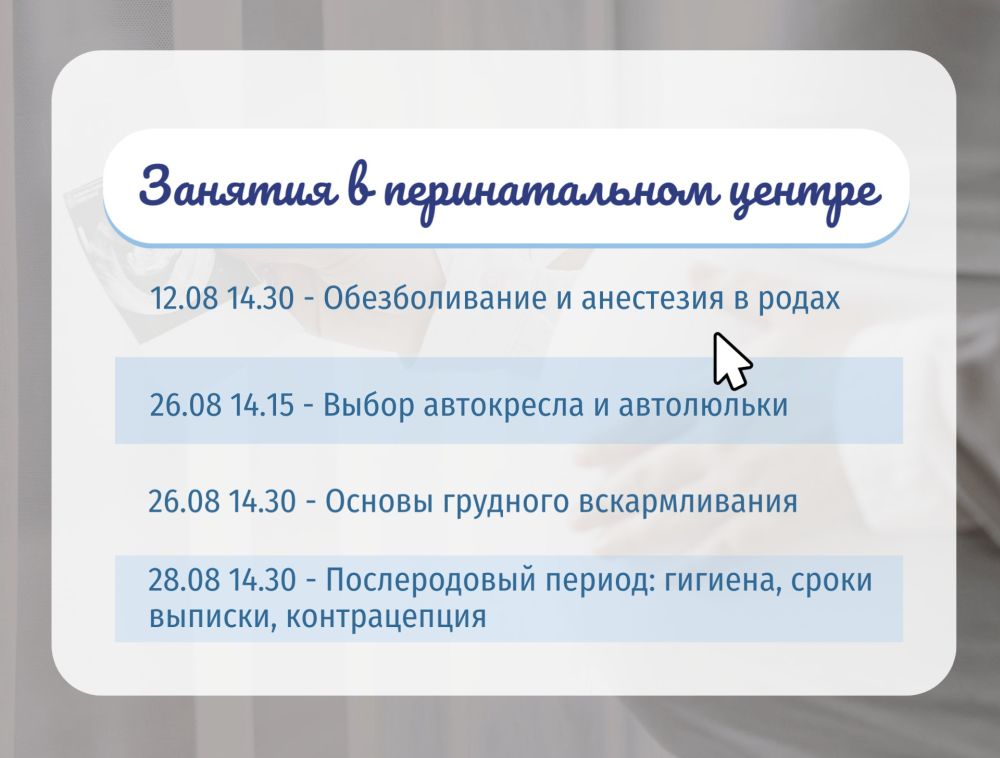 Занятия в перинатальном центре

12.08 14.30 - Обезболивание и анестезия в родах

26.08 14.15 - Выбор автокресла и автолюльки

26.08 14.30 - Основы грудного вскармливания

28.08 14.30 - Послеродовый период: гигиена, сроки выписки, контрацепция